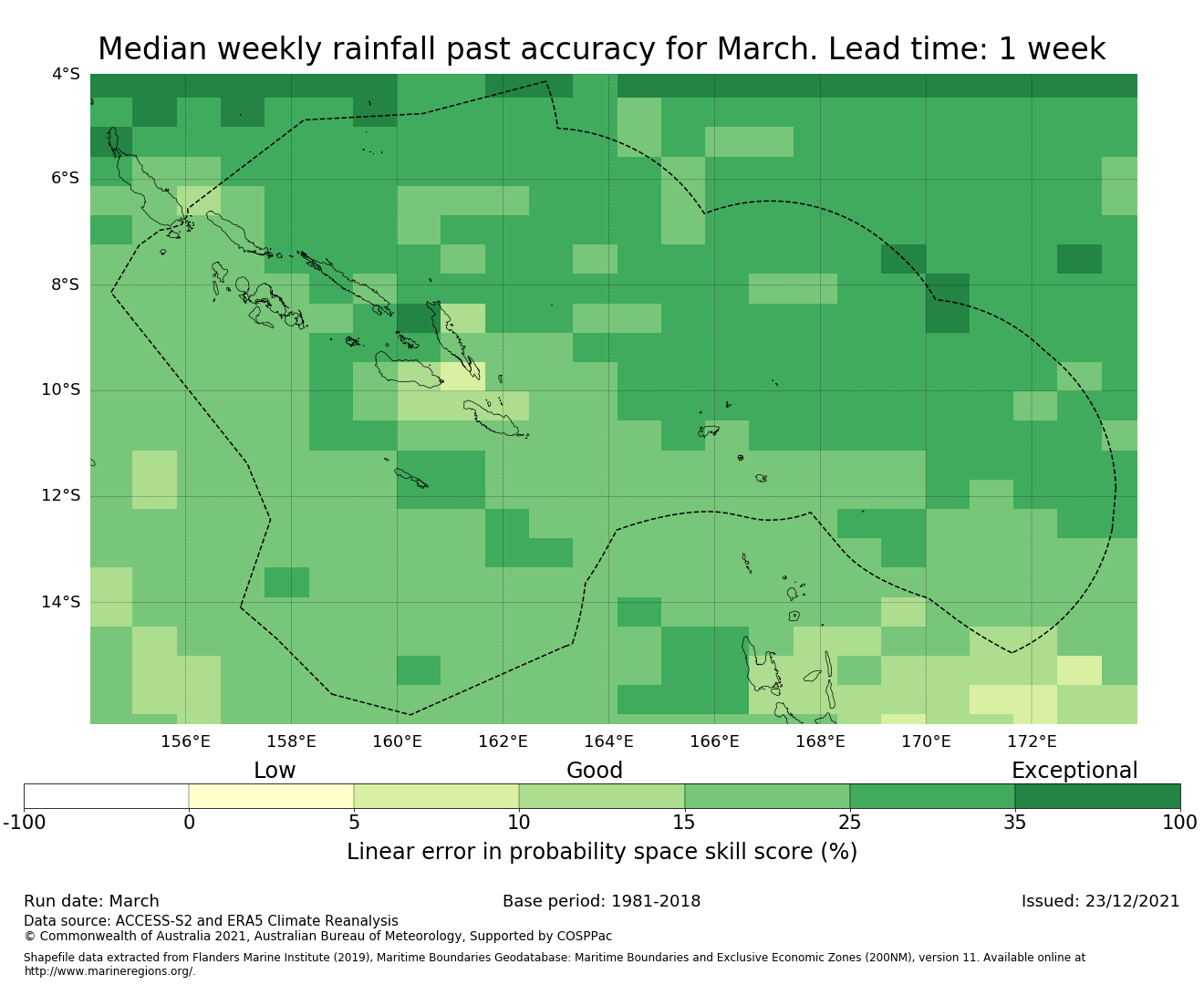 Median weekly rainfall past accuracy for March. Lead time: 1 week

4°S
6°S
8°S
10°S
12°S
14°S

156°E 158°E 160°E 162°E 164°E 166°E 168°E 170°E 172°E

Low Good Exceptional

-100 0 5 10 15 25 35 100

Linear error in probability space skill score (%)

Run date: March
Base period: 1981-2018
Issued: 23/12/2021

Data source: ACCESS-S2 and ERA5 Climate Reanalysis
© Commonwealth of Australia 2021, Australian Bureau of Meteorology, Supported by COSPPac

Shapefile data extracted from Flanders Marine Institute (2019), Maritime Boundaries Geodatabase: Maritime Boundaries and Exclusive Economic Zones (200NM), version 11. Available online at http://www.marineregions.org/.